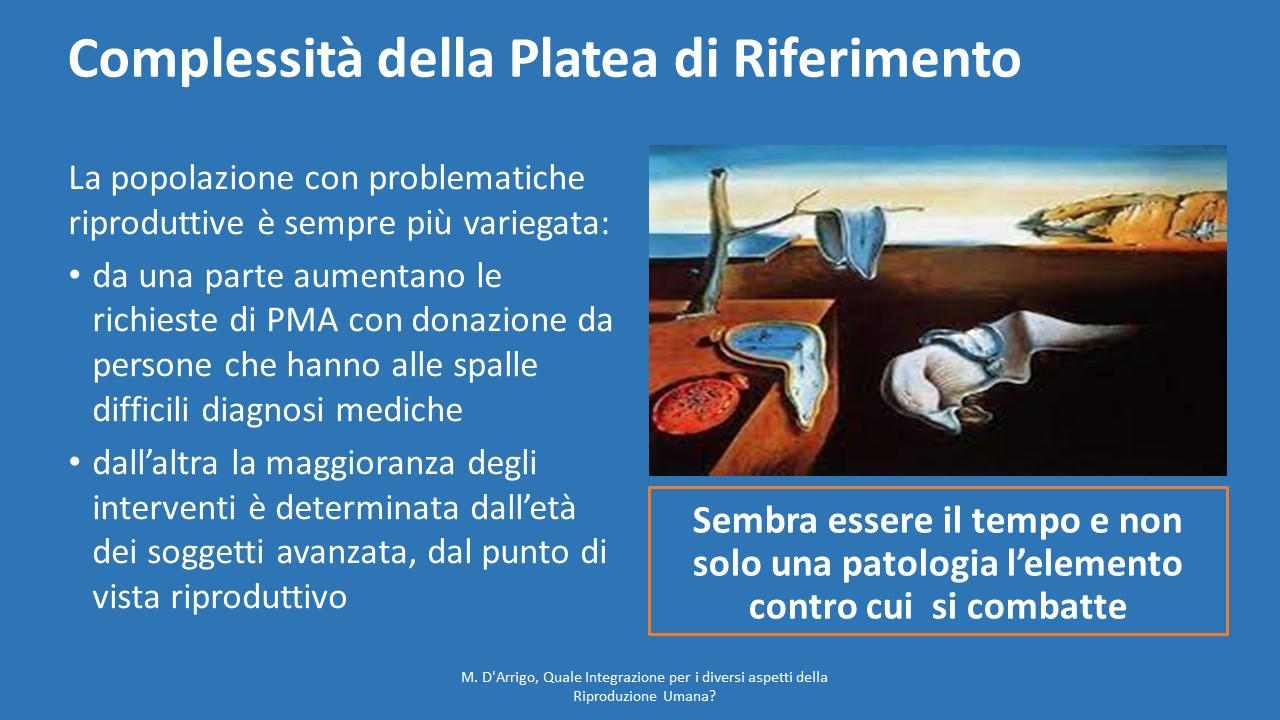 Complessità della Platea di Riferimento

La popolazione con problematiche riproduttive è sempre più variegata:

• da una parte aumentano le richieste di PMA con donazione da persone che hanno alle spalle difficili diagnosi mediche

• dall'altra la maggioranza degli interventi è determinata dall'età dei soggetti avanzata, dal punto di vista riproduttivo

Sembra essere il tempo e non solo una patologia l'elemento contro cui si combatte

M. D'Arrigo, Quale Integrazione per i diversi aspetti della Riproduzione Umana?